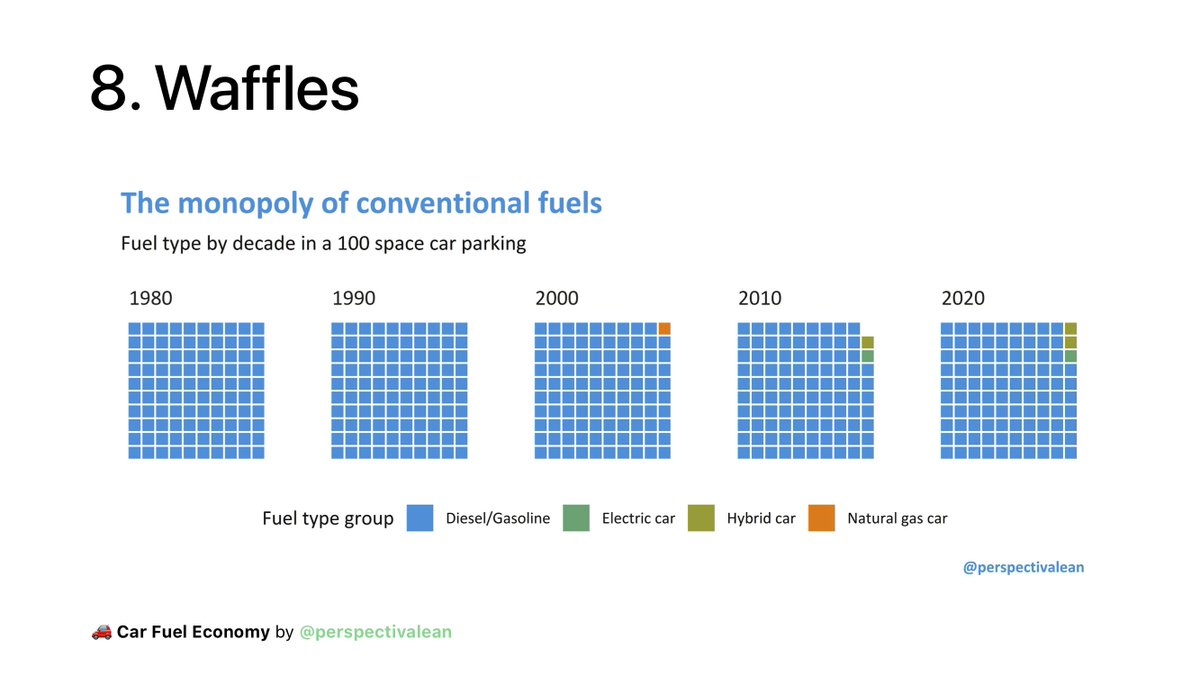 8. Waffles

The monopoly of conventional fuels

Fuel type by decade in a 100 space car parking

1980

1990

2000

2010

2020

Fuel type group Diesel/Gasoline Electric car Hybrid car Natural gas car

@perspectivalean

🚗 Car Fuel Economy by @perspectivalean